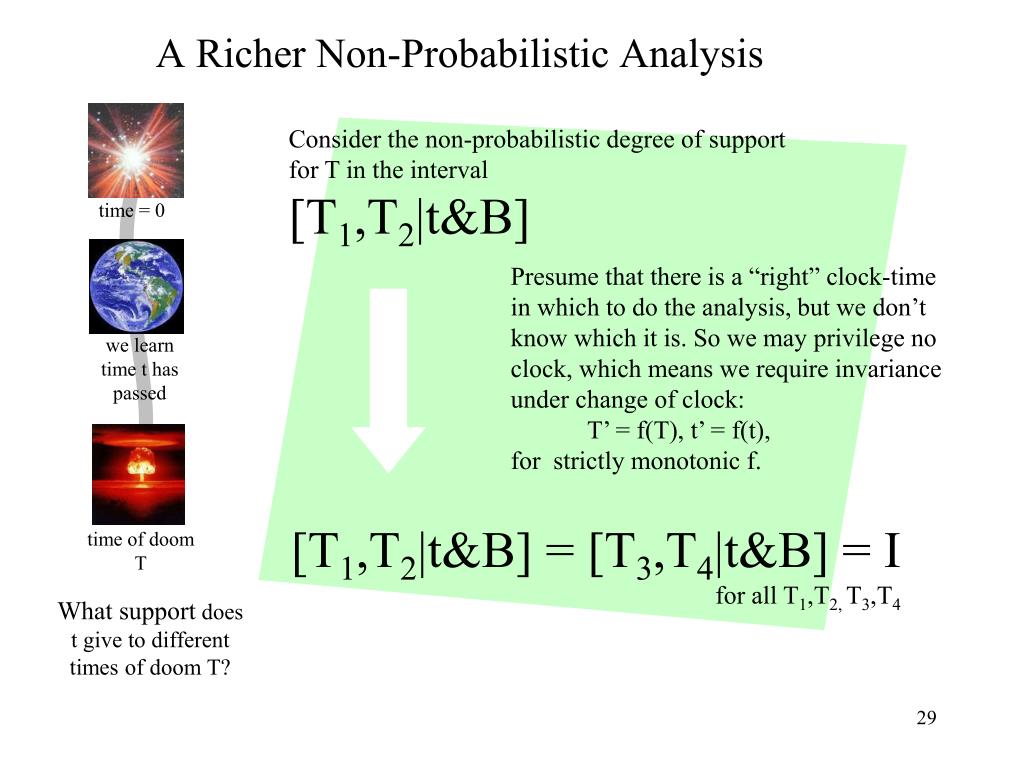 A Richer Non-Probabilistic Analysis

time = 0

we learn time t has passed

time of doom T

What support does t give to different times of doom T?

Consider the non-probabilistic degree of support for T in the interval

$[T_1,T_2|t\&B]$

Presume that there is a “right” clock-time in which to do the analysis, but we don’t know which it is. So we may privilege no clock, which means we require invariance under change of clock:

T’ = f(T), t’ = f(t),

for strictly monotonic f.

$[T_1,T_2|t\&B] = [T_3,T_4|t\&B] = I$

for all $T_1,T_2, T_3,T_4$

29